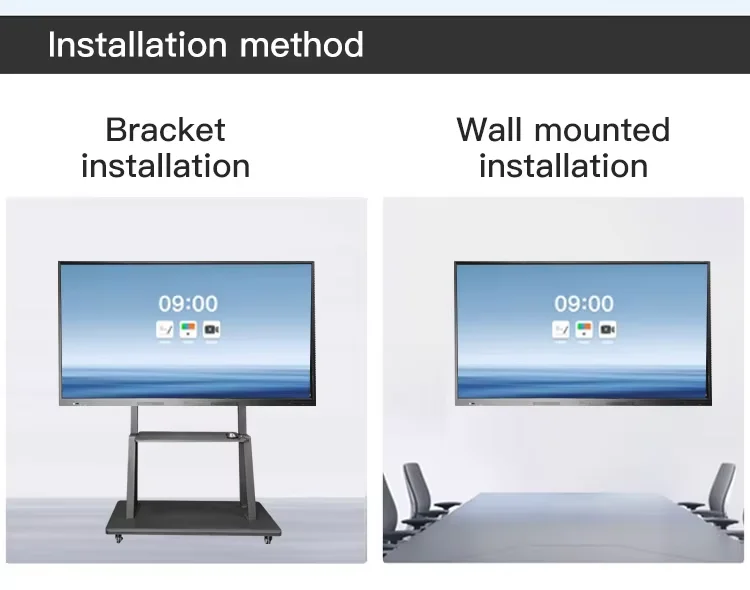 Installation method

Bracket installation

09:00

Wall mounted installation

09:00